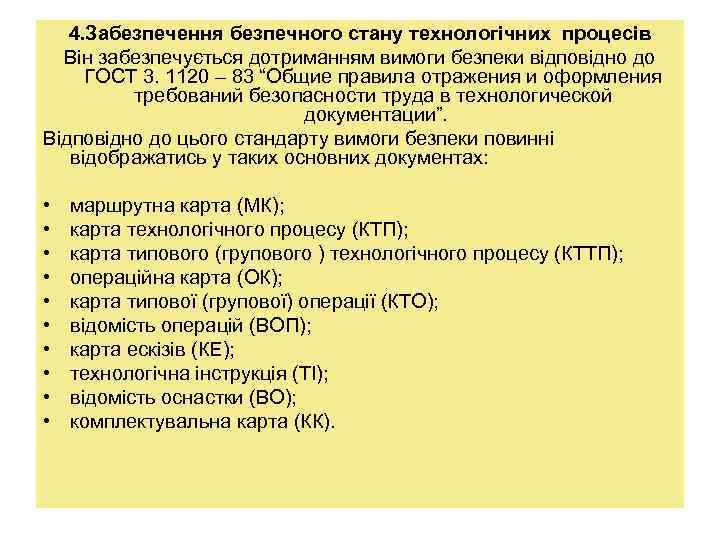 4.Забезпечення безпечного стану технологічних процесів
Він забезпечується дотриманням вимоги безпеки відповідно до ГОСТ 3. 1120 – 83 “Общие правила отражения и оформления требований безопасности труда в технологической документации”.

Відповідно до цього стандарту вимоги безпеки повинні відображатись у таких основних документах:

• маршрутна карта (МК);
• карта технологічного процесу (КТП);
• карта типового (групового ) технологічного процесу (КТТП);
• операційна карта (ОК);
• карта типової (групової) операції (КТО);
• відомість операцій (ВОП);
• карта ескізів (КЕ);
• технологічна інструкція (ТІ);
• відомість оснастки (ВО);
• комплектувальна карта (КК).